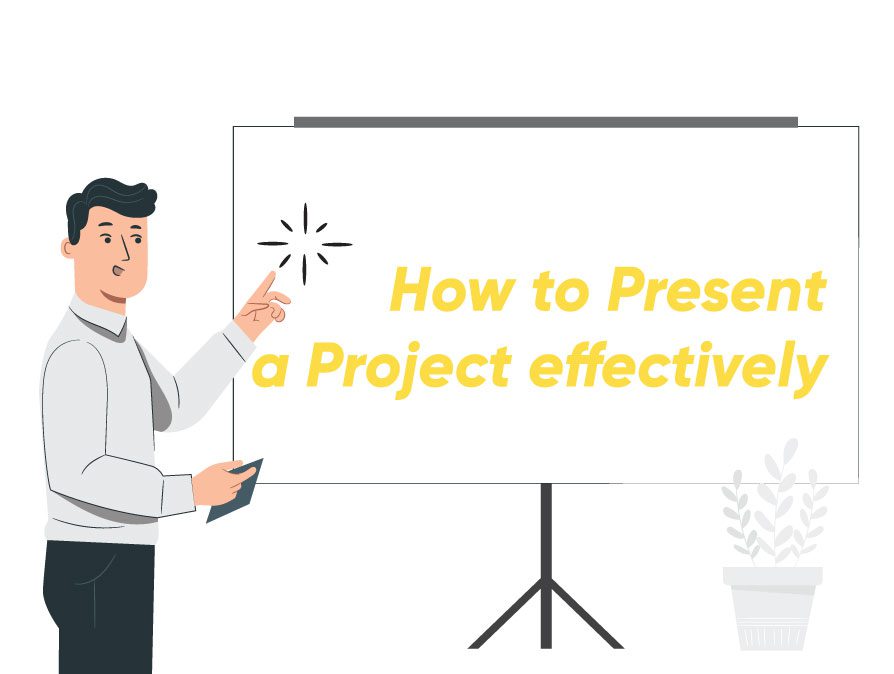 How to Present a Project effectively